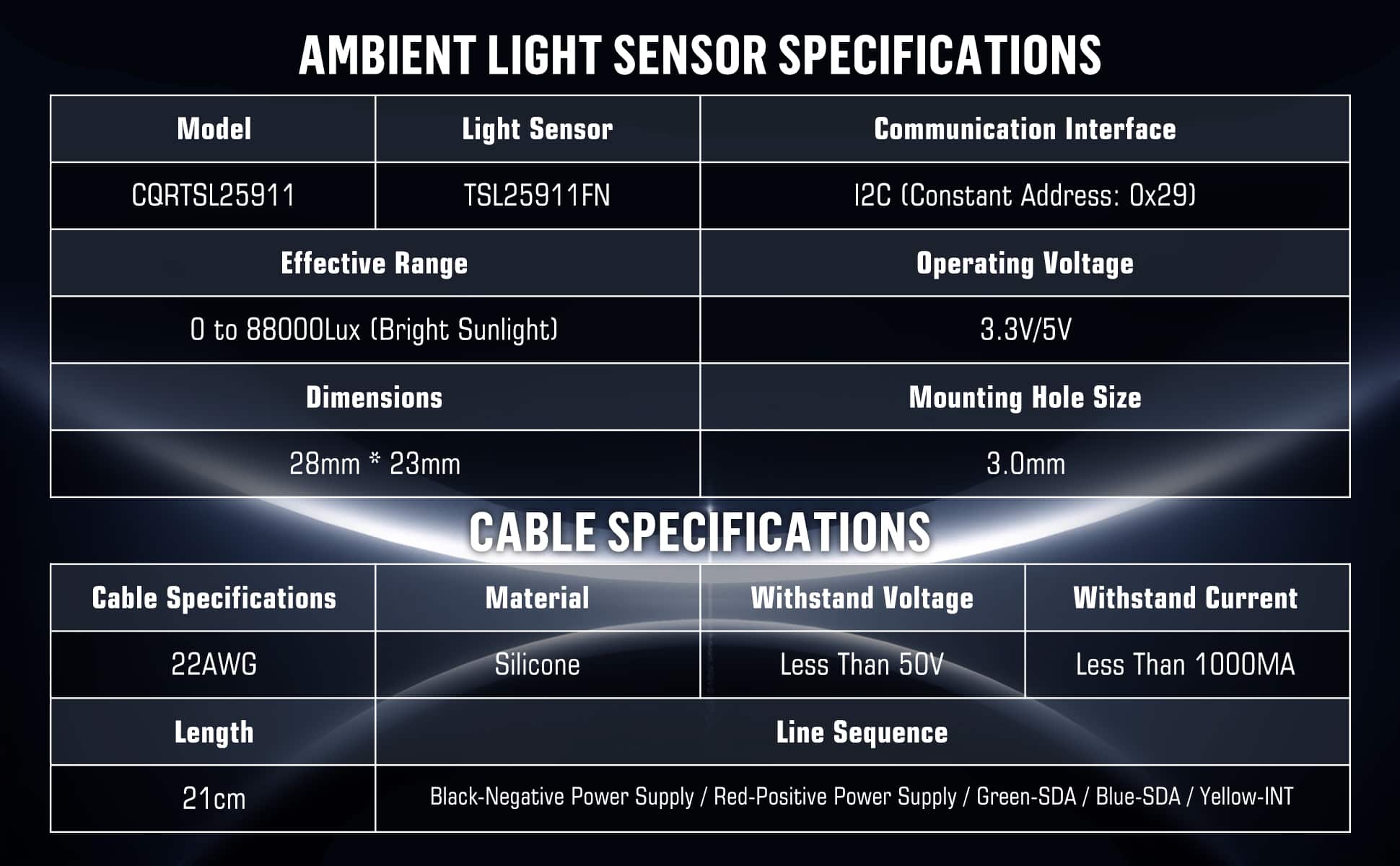 AMBIENT LIGHT SENSOR SPECIFICATIONS

| Model | Light Sensor | Communication Interface |
|---|---|---|
| CQRTSL25911 | TSL25911FN | I2C (Constant Address: 0x29) |

| Effective Range | Operating Voltage |
|---|---|
| 0 to 88000Lux (Bright Sunlight) | 3.3V/5V |
| Dimensions | Mounting Hole Size |
| 28mm * 23mm | 3.0mm |

CABLE SPECIFICATIONS

| Cable Specifications | Material | Withstand Voltage | Withstand Current |
|---|---|---|---|
| 22AWG | Silicone | Less Than 50V | Less Than 1000MA |

| Length | Line Sequence |
|---|---|
| 21cm | Black-Negative Power Supply / Red-Positive Power Supply / Green-SDA / Blue-SDA / Yellow-INT |